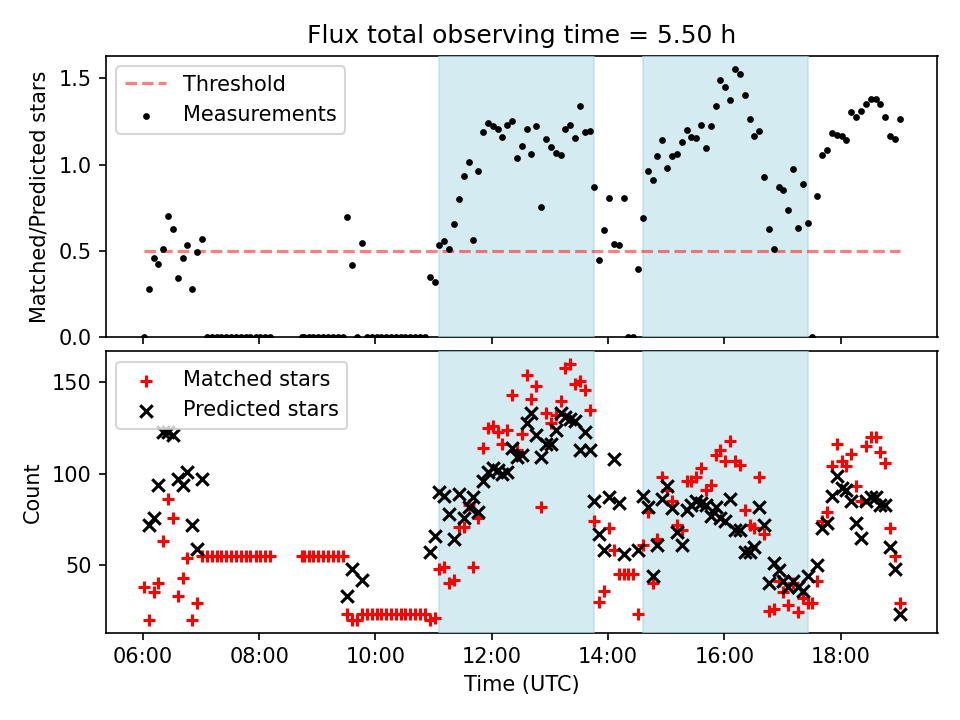 Flux total observing time = 5.50 h

Threshold
Measurements

Matched/Predicted stars

1.5
1.0
0.5
0.0

Matched stars
Predicted stars

Count

150
100
50

06:00
08:00
10:00
12:00
14:00
16:00
18:00

Time (UTC)